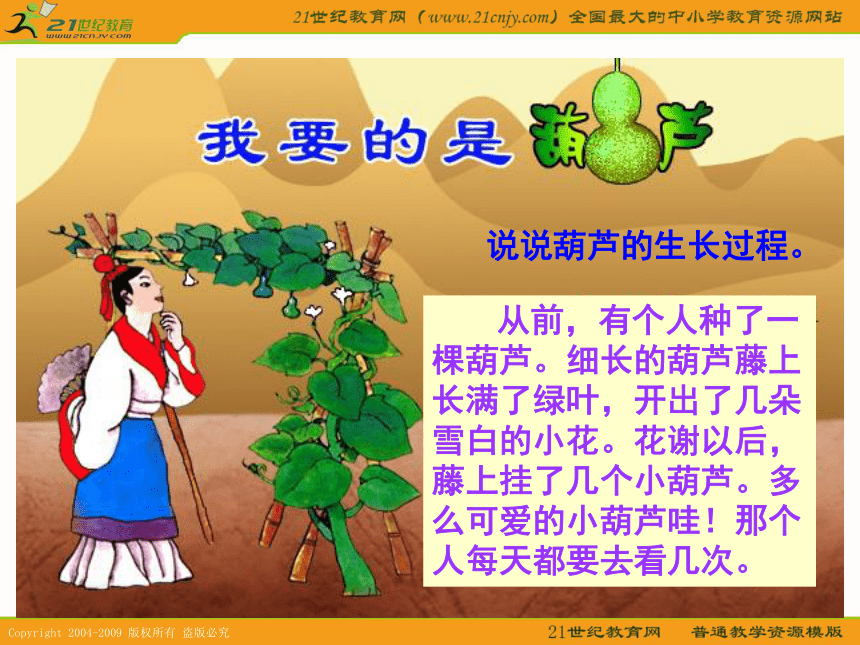 21世纪教育
www.21cnjy.com

21世纪教育网（www.21cnjy.com）全国最大的中小学教育资源网站

我要的是葫芦

说说葫芦的生长过程。

从前，有个人种了一棵葫芦。细长的葫芦藤上长满了绿叶，开出了几朵雪白的小花。花谢以后，藤上挂了几个小葫芦。多么可爱的小葫芦哇！那个人每天都要去看几次。

Copyright 2004-2009 版权所有 盗版必究

21世纪教育网　普通教学资源模版